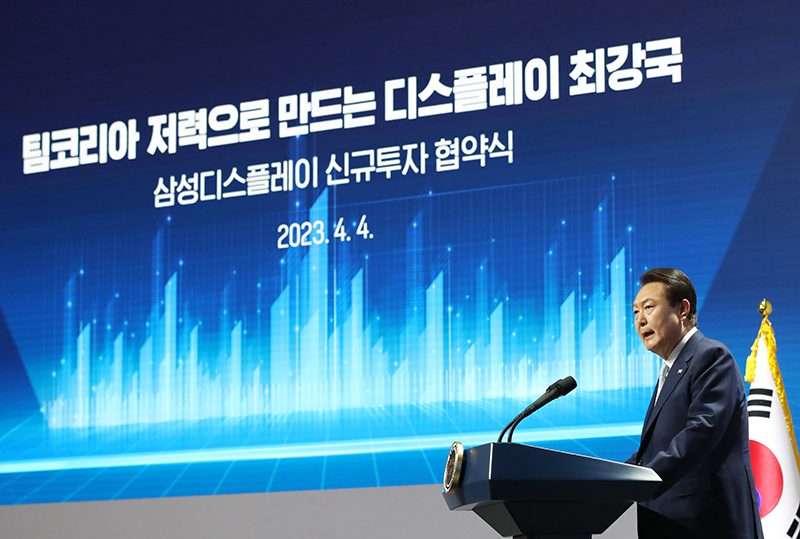 팀코리아 저력으로 만드는 디스플레이 최강국

삼성디스플레이 신규투자 협약식

2023. 4. 4.